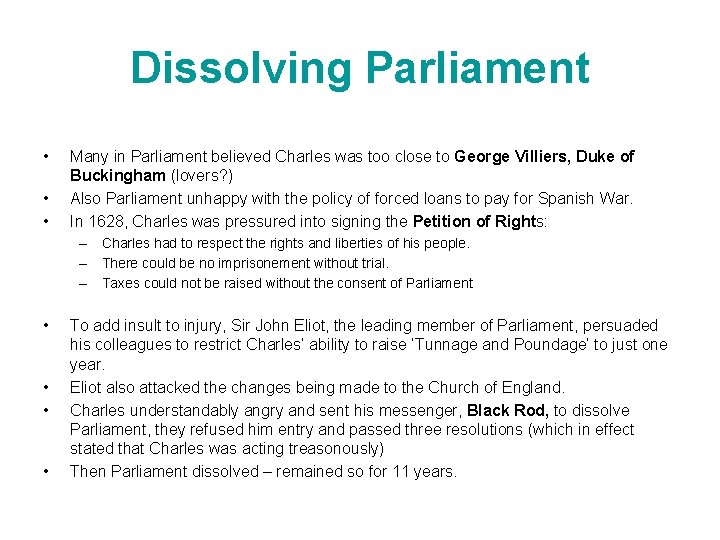 Dissolving Parliament

• Many in Parliament believed Charles was too close to George Villiers, Duke of Buckingham (lovers?)
• Also Parliament unhappy with the policy of forced loans to pay for Spanish War.
• In 1628, Charles was pressured into signing the Petition of Rights:
– Charles had to respect the rights and liberties of his people.
– There could be no imprisonement without trial.
– Taxes could not be raised without the consent of Parliament

• To add insult to injury, Sir John Eliot, the leading member of Parliament, persuaded his colleagues to restrict Charles' ability to raise 'Tunnage and Poundage' to just one year.
• Eliot also attacked the changes being made to the Church of England.
• Charles understandably angry and sent his messenger, Black Rod, to dissolve Parliament, they refused him entry and passed three resolutions (which in effect stated that Charles was acting treasonously)
• Then Parliament dissolved – remained so for 11 years.